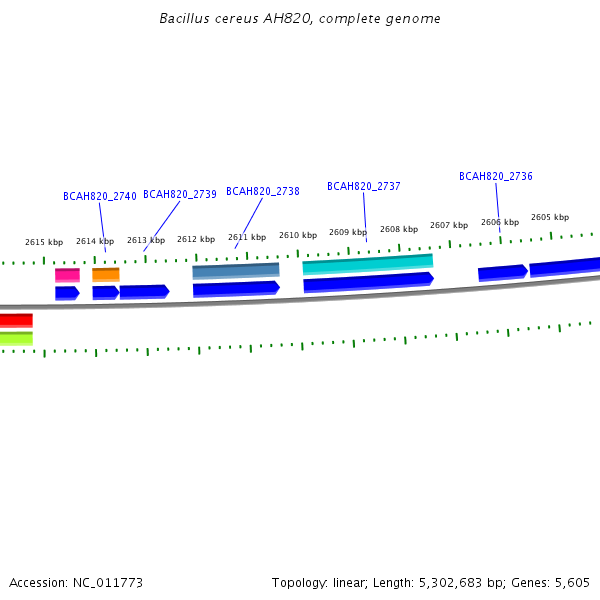 Bacillus cereus AH820, complete genome

BCAH820_2740 BCAH820_2739 BCAH820_2738 BCAH820_2737 BCAH820_2736

2615 kbp 2614 kbp 2613 kbp 2612 kbp 2611 kbp 2610 kbp 2609 kbp 2608 kbp 2607 kbp 2606 kbp 2605 kbp

Accession: NC_011773

Topology: linear; Length: 5,302,683 bp; Genes: 5,605